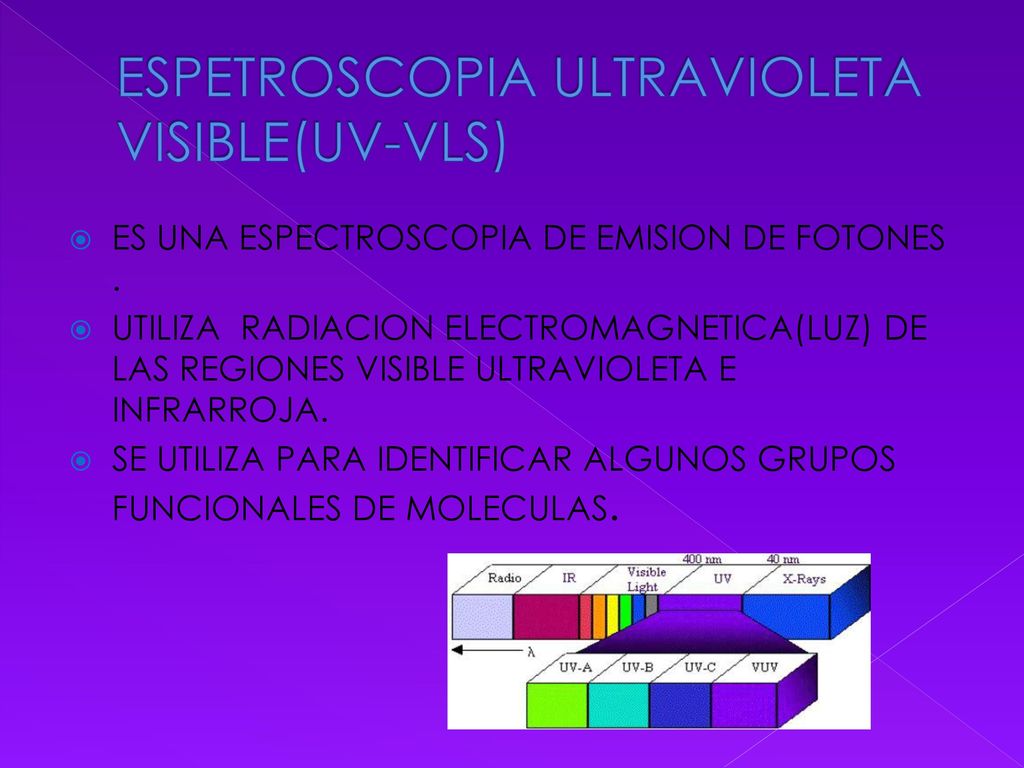 ESPETROSCOPIA ULTRAVIOLETA VISIBLE(UV-VLS)

ES UNA ESPECTROSCOPIA DE EMISION DE FOTONES .

UTILIZA RADIACION ELECTROMAGNETICA(LUZ) DE LAS REGIONES VISIBLE ULTRAVIOLETA E INFRARROJA.

SE UTILIZA PARA IDENTIFICAR ALGUNOS GRUPOS FUNCIONALES DE MOLECULAS.

400 nm
40 nm
Radio
IR
Visible Light
UV
X-Rays
λ
UV-A
UV-B
UV-C
VUV